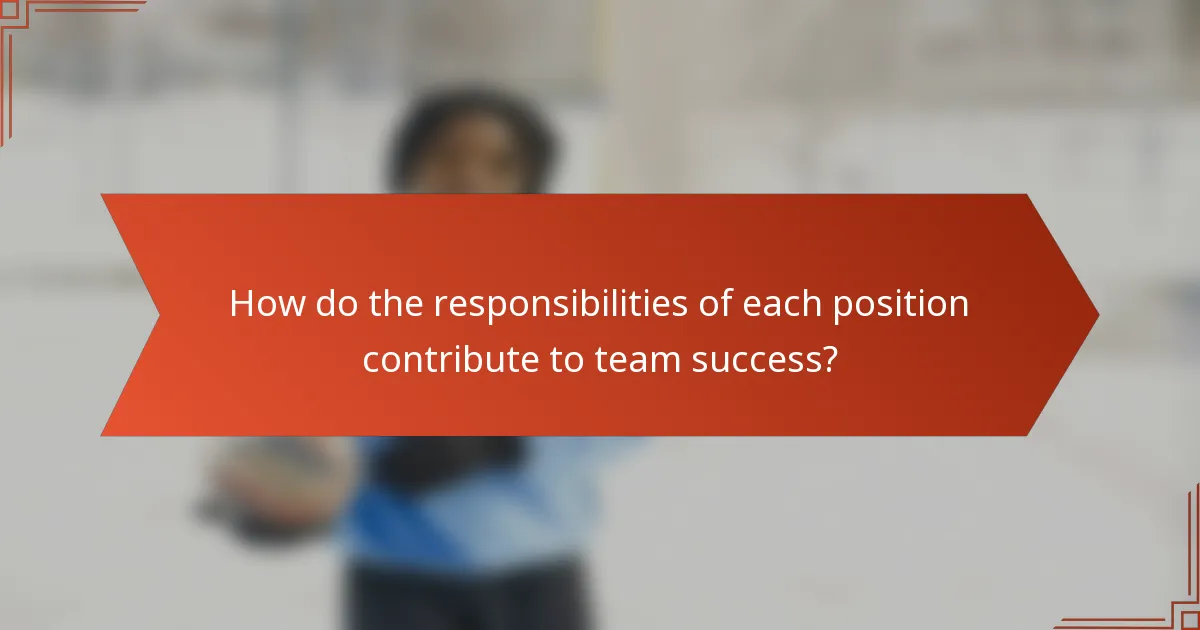 How do the responsibilities of each position contribute to team success?